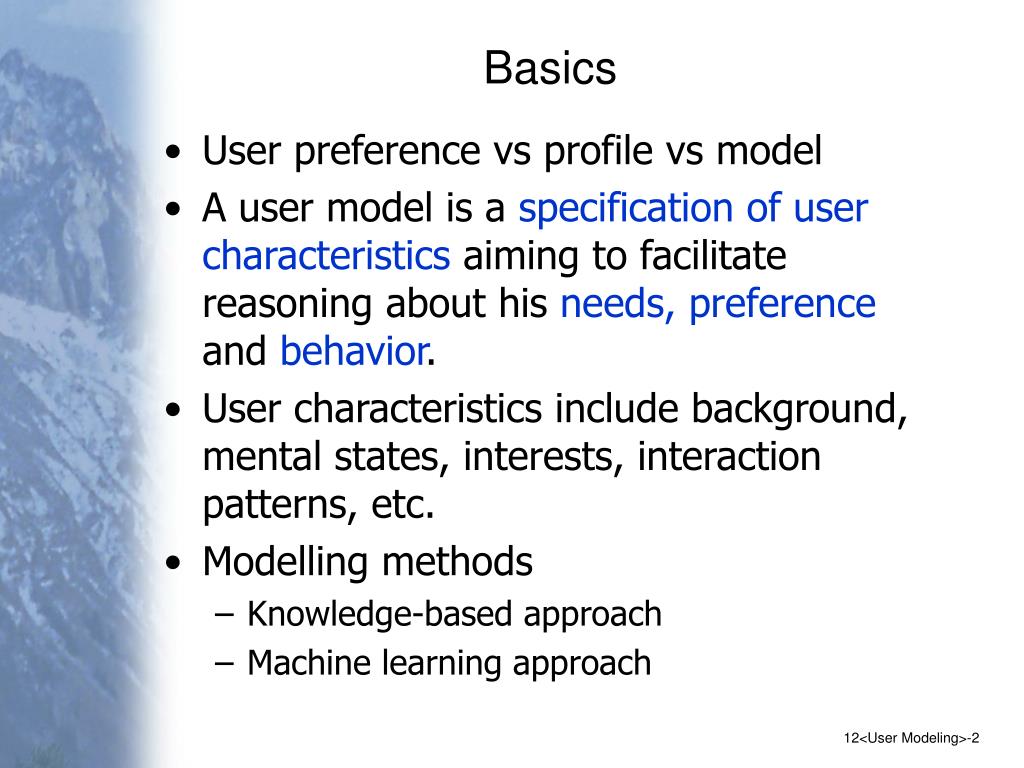 Basics

• User preference vs profile vs model
• A user model is a specification of user characteristics aiming to facilitate reasoning about his needs, preference and behavior.
• User characteristics include background, mental states, interests, interaction patterns, etc.
• Modelling methods
– Knowledge-based approach
– Machine learning approach

12<User Modeling>-2